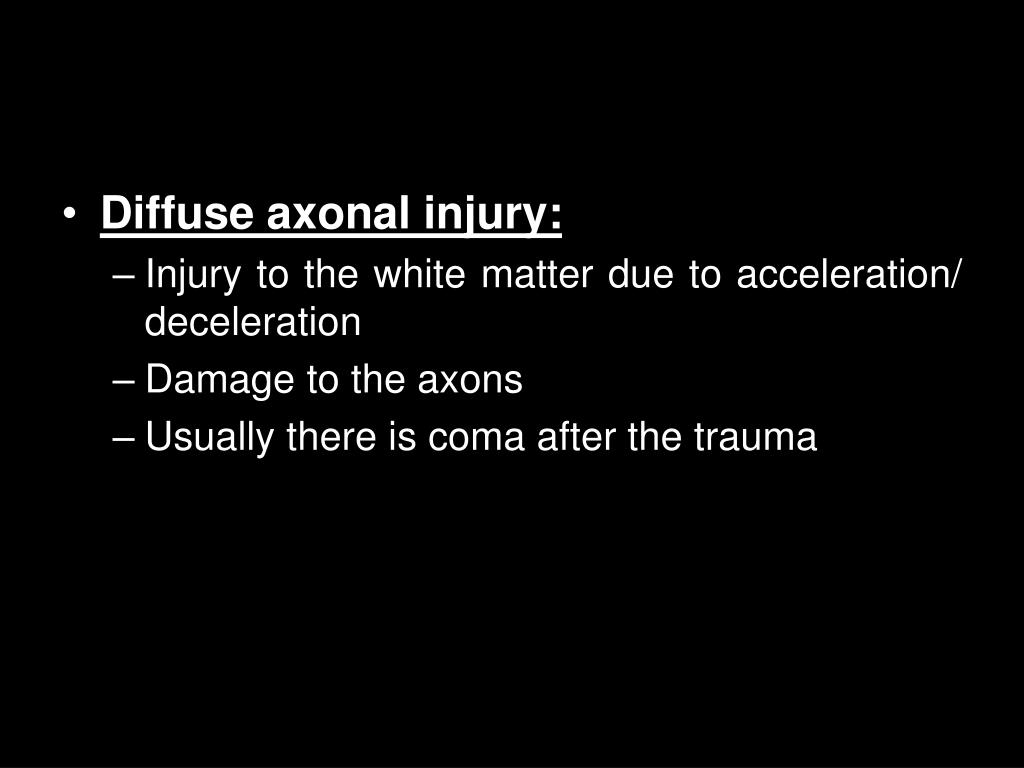 • Diffuse axonal injury:
– Injury to the white matter due to acceleration/ deceleration
– Damage to the axons
– Usually there is coma after the trauma